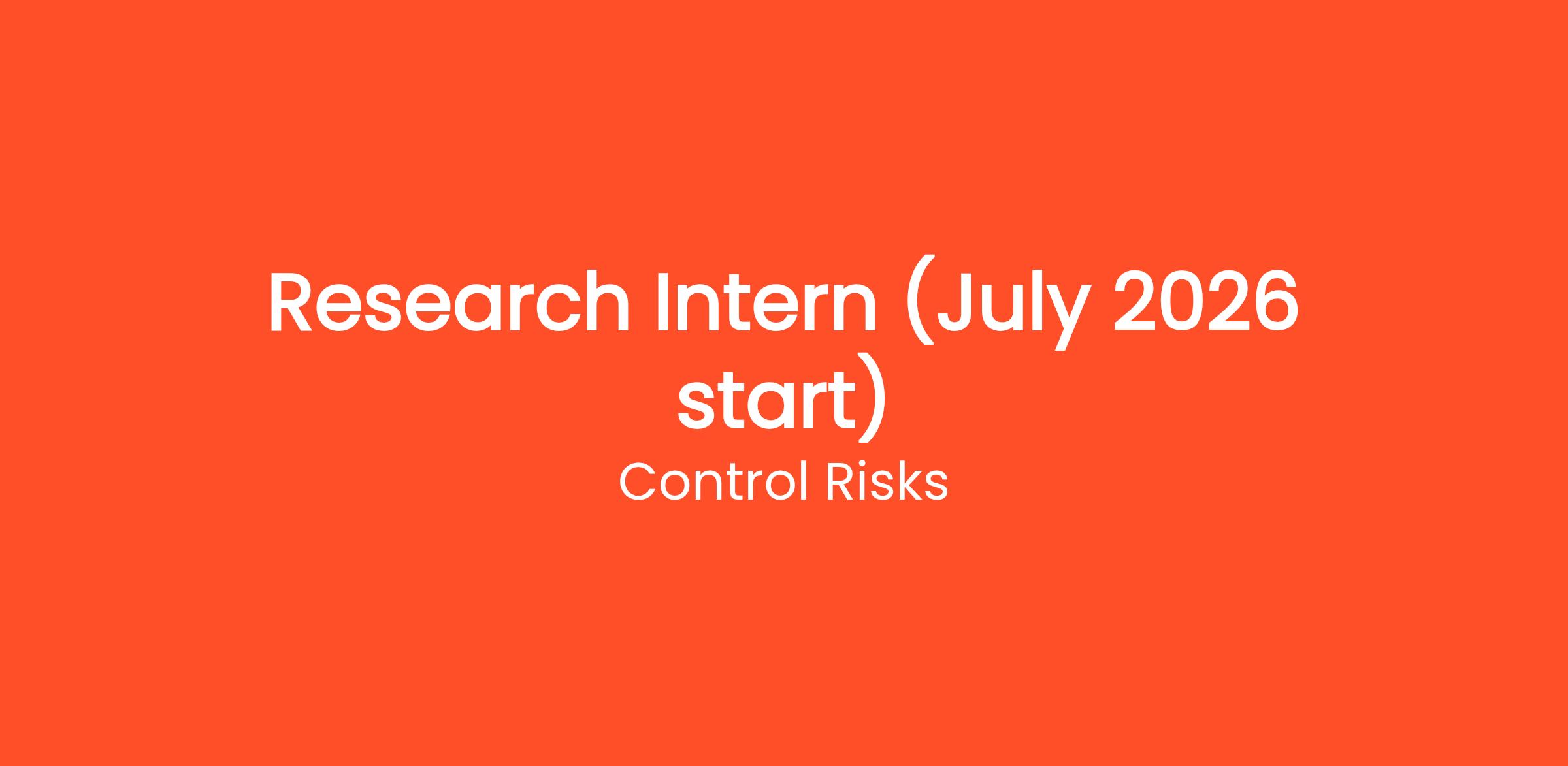 Research Intern (July 2026 start)

Control Risks